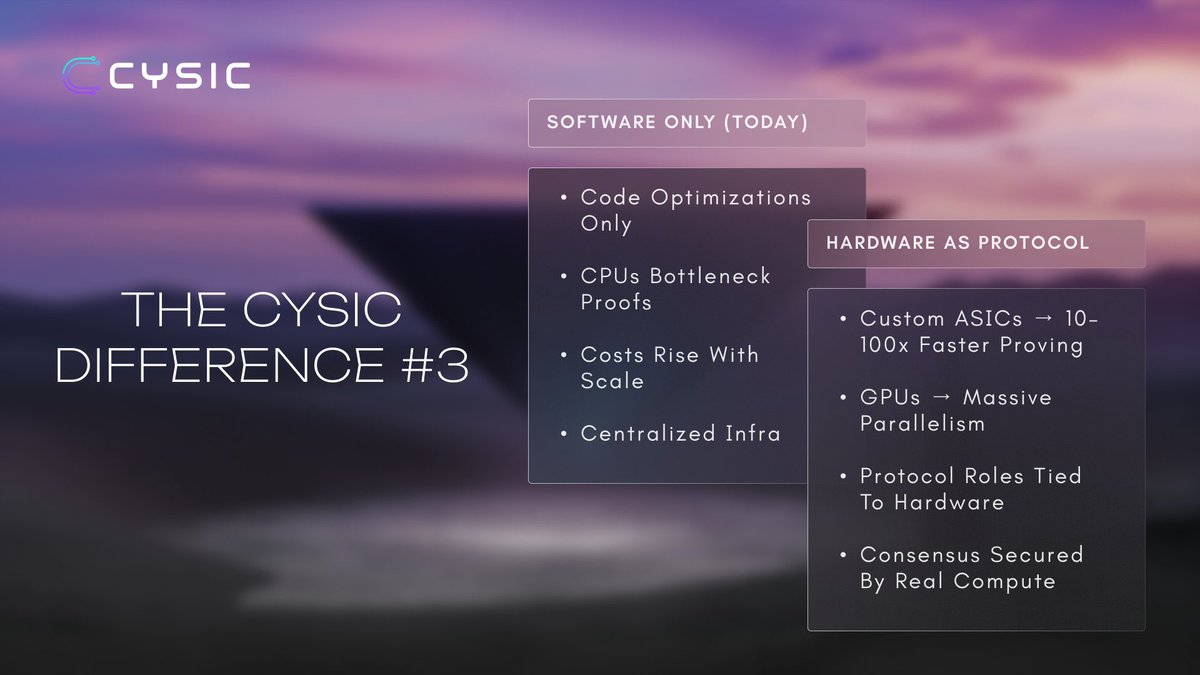 CYSIC

THE CYSIC DIFFERENCE #3

SOFTWARE ONLY (TODAY)

• Code Optimizations Only
• CPUs Bottleneck Proofs
• Costs Rise With Scale
• Centralized Infra

HARDWARE AS PROTOCOL

• Custom ASICs → 10-100x Faster Proving
• GPUs → Massive Parallelism
• Protocol Roles Tied To Hardware
• Consensus Secured By Real Compute